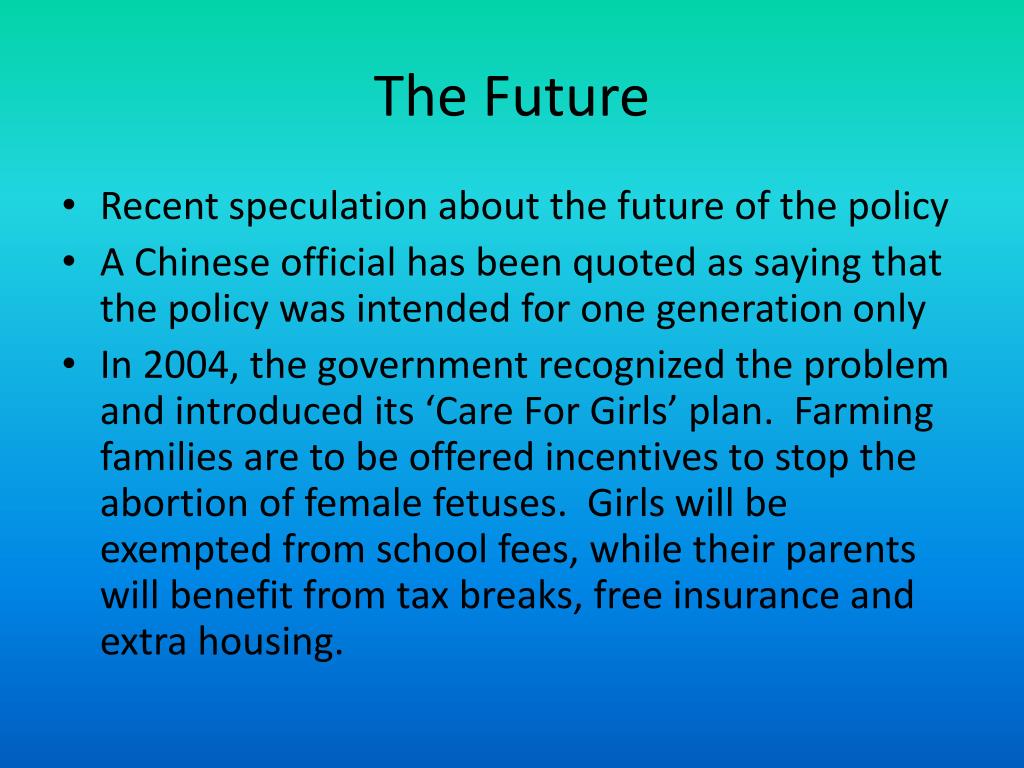 The Future

• Recent speculation about the future of the policy
• A Chinese official has been quoted as saying that the policy was intended for one generation only
• In 2004, the government recognized the problem and introduced its ‘Care For Girls’ plan. Farming families are to be offered incentives to stop the abortion of female fetuses. Girls will be exempted from school fees, while their parents will benefit from tax breaks, free insurance and extra housing.